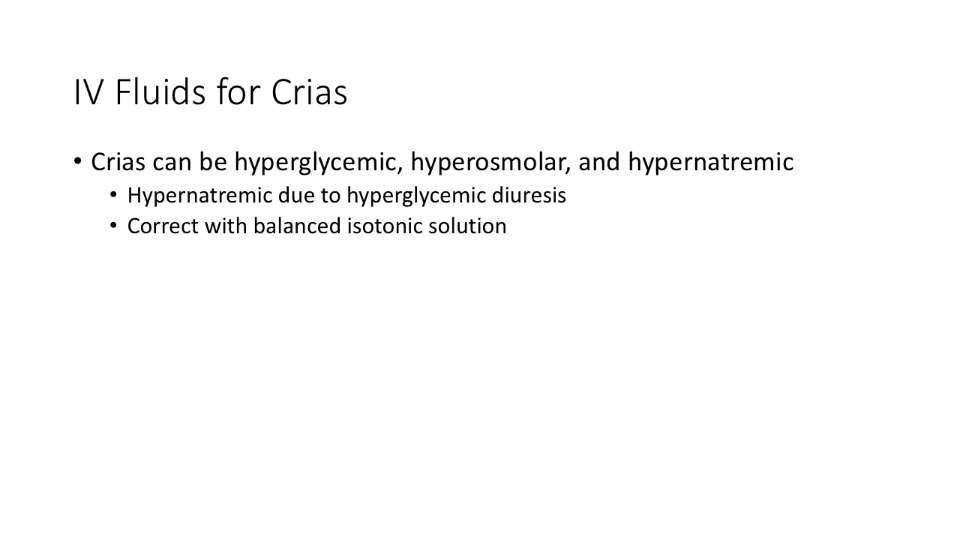 IV Fluids for Crias

• Crias can be hyperglycemic, hyperosmolar, and hypernatremic
  • Hypernatremic due to hyperglycemic diuresis
  • Correct with balanced isotonic solution